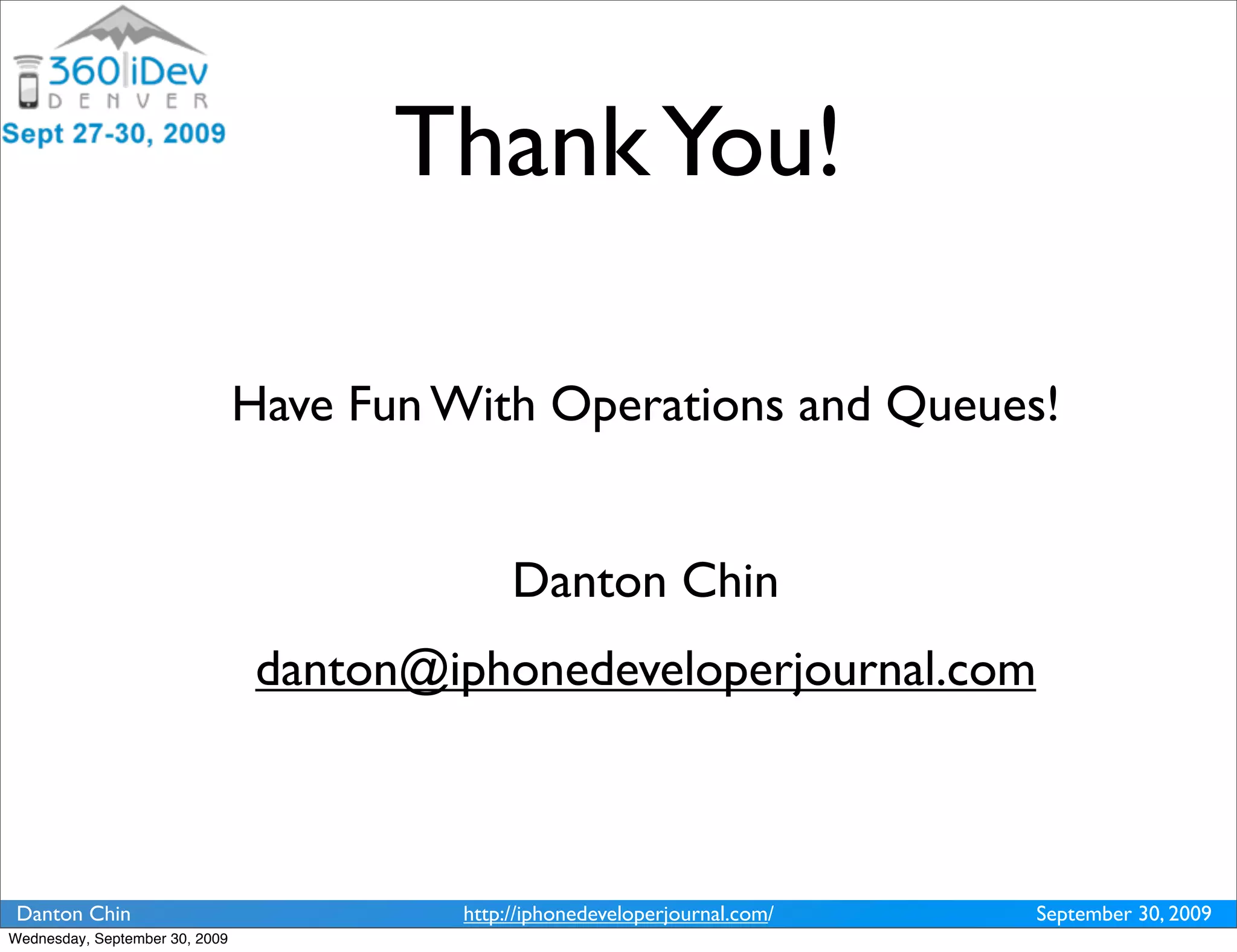 360|iDev
DENVER
Sept 27-30, 2009

Thank You!

Have Fun With Operations and Queues!

Danton Chin

danton@iphonedeveloperjournal.com

Danton Chin http://iphonedeveloperjournal.com/ September 30, 2009

Wednesday, September 30, 2009